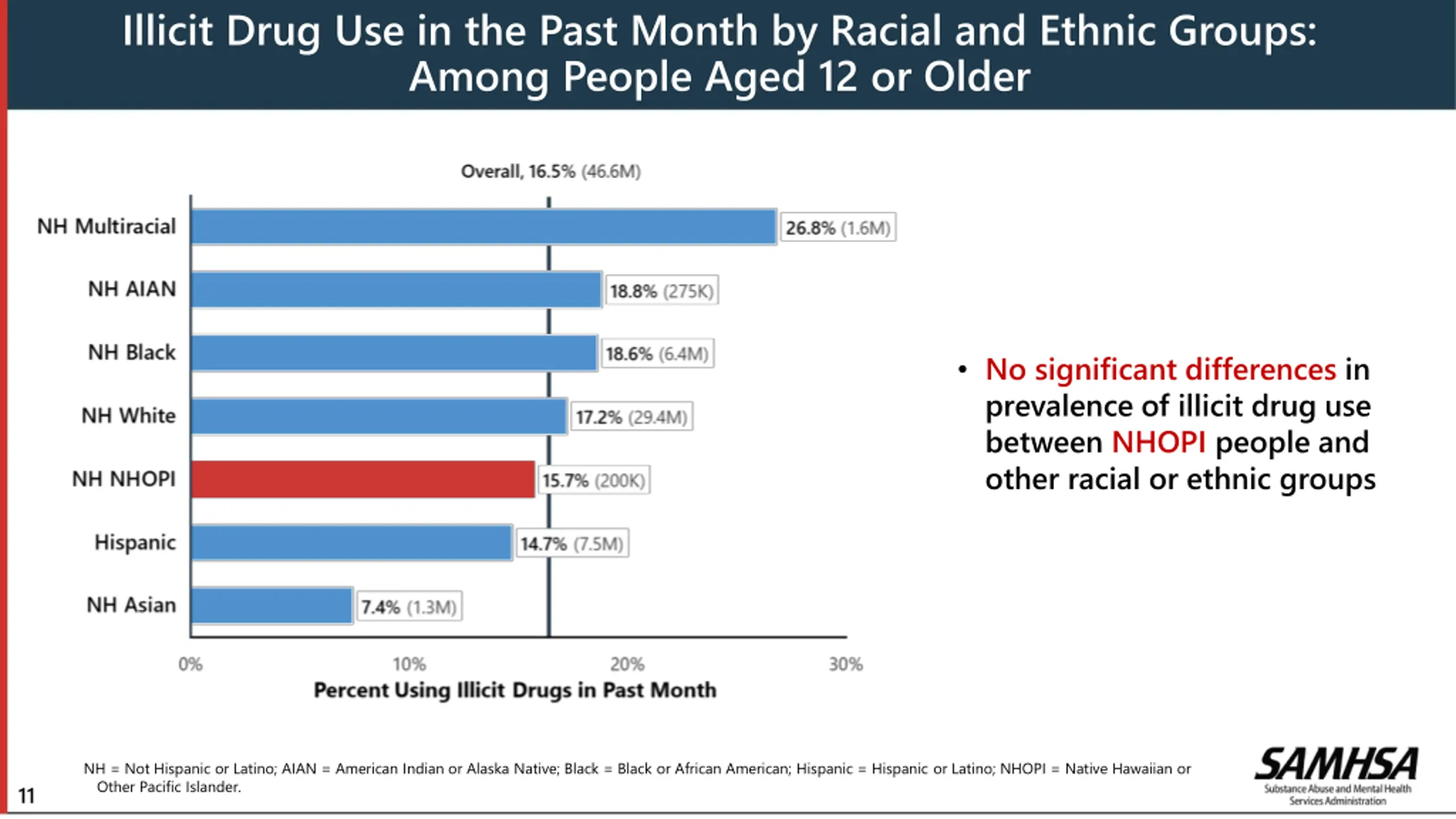 Illicit Drug Use in the Past Month by Racial and Ethnic Groups: Among People Aged 12 or Older

Overall, 16.5% (46.6M)

NH Multiracial 26.8% (1.6M)
NH AIAN 18.8% (275K)
NH Black 18.6% (6.4M)
NH White 17.2% (29.4M)
NH NHOPI 15.7% (200K)
Hispanic 14.7% (7.5M)
NH Asian 7.4% (1.3M)

0% 10% 20% 30%
Percent Using Illicit Drugs in Past Month

• No significant differences in prevalence of illicit drug use between NHOPI people and other racial or ethnic groups

NH = Not Hispanic or Latino; AIAN = American Indian or Alaska Native; Black = Black or African American; Hispanic = Hispanic or Latino; NHOPI = Native Hawaiian or Other Pacific Islander.

11

SAMHSA
Substance Abuse and Mental Health Services Administration